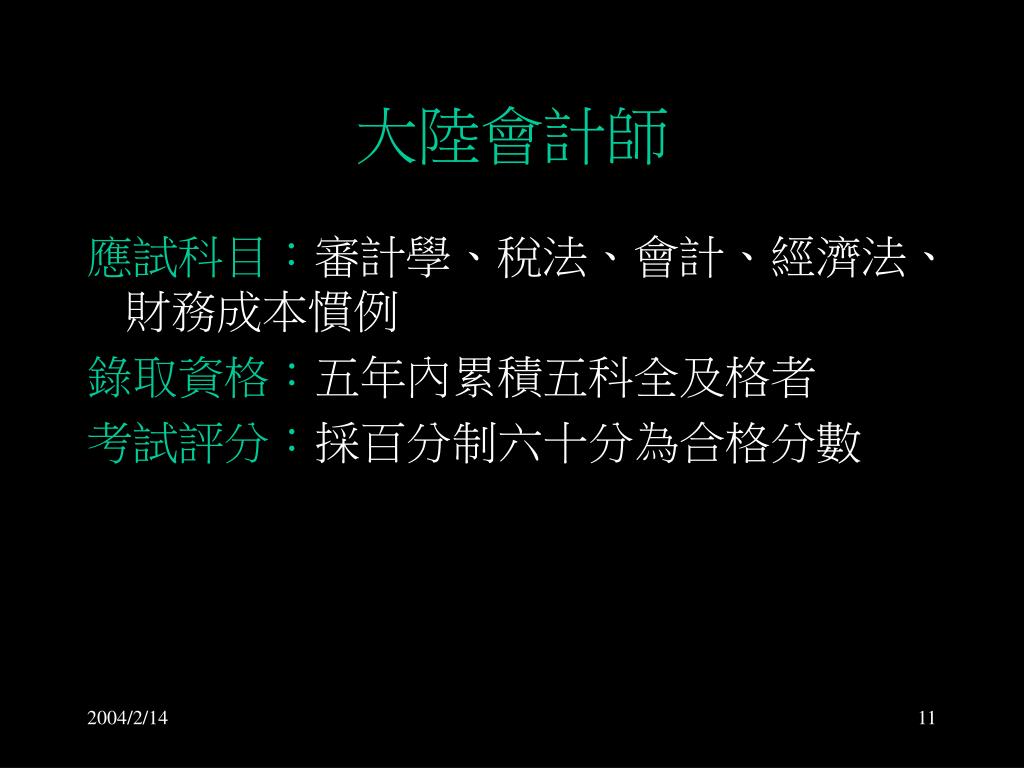 大陸會計師

應試科目：審計學、稅法、會計、經濟法、財務成本慣例

錄取資格：五年內累積五科全及格者

考試評分：採百分制六十分為合格分數

2004/2/14

11